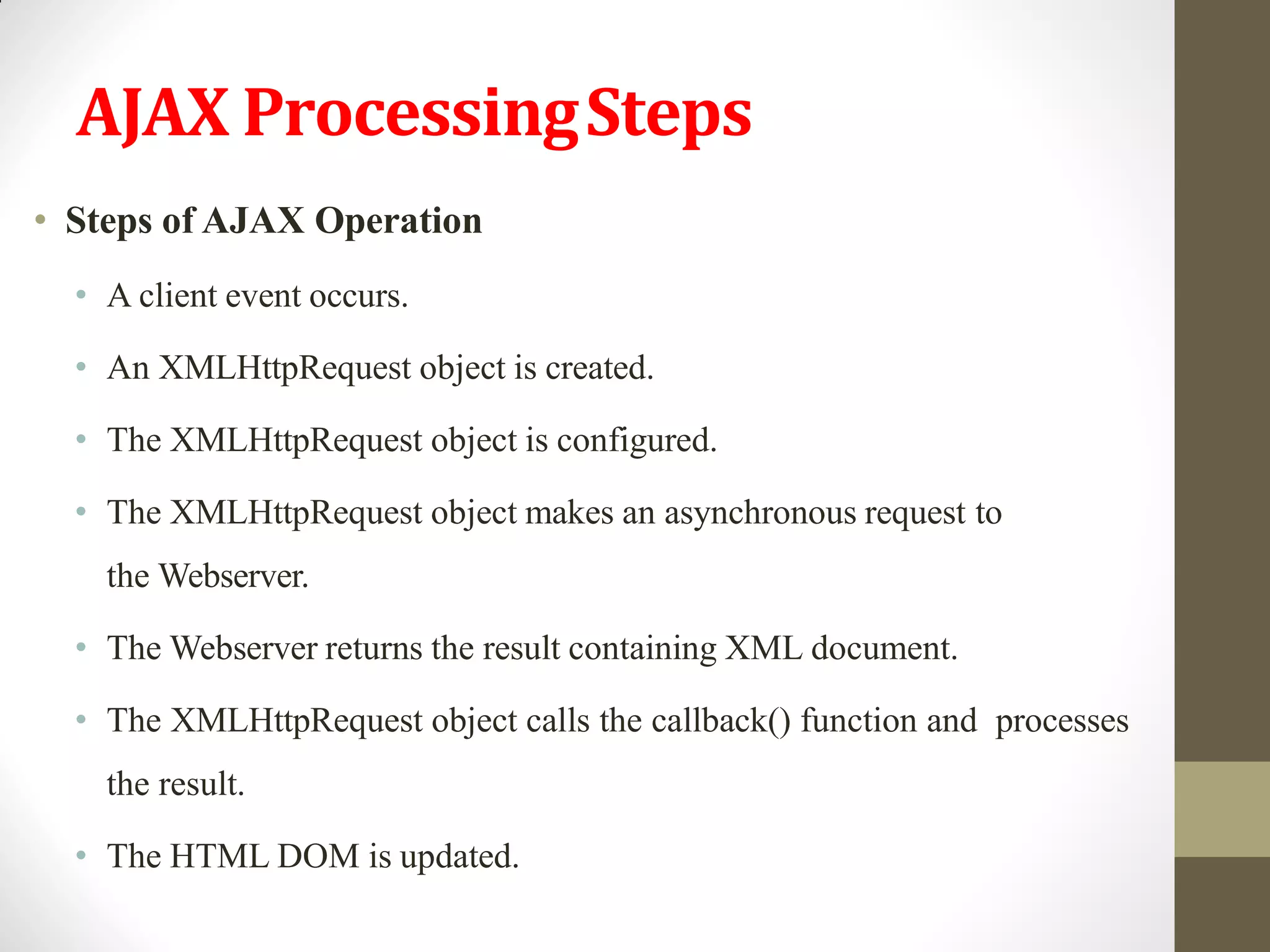 AJAX Processing Steps

• Steps of AJAX Operation

• A client event occurs.

• An XMLHttpRequest object is created.

• The XMLHttpRequest object is configured.

• The XMLHttpRequest object makes an asynchronous request to the Webserver.

• The Webserver returns the result containing XML document.

• The XMLHttpRequest object calls the callback() function and processes the result.

• The HTML DOM is updated.